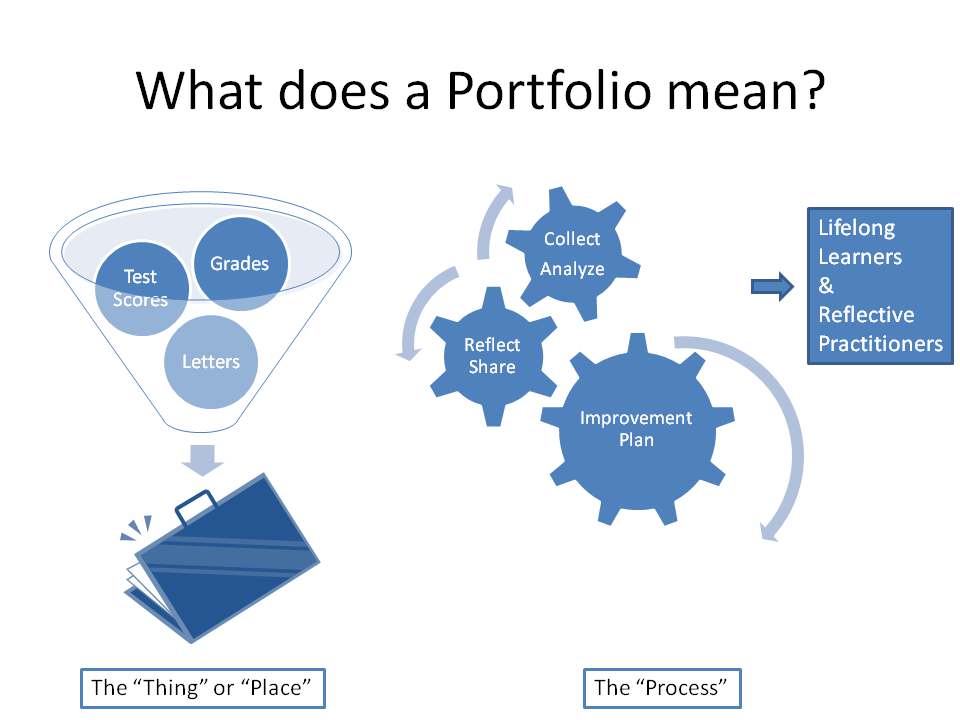 What does a Portfolio mean?

Test Scores

Grades

Letters

Collect Analyze

Reflect Share

Improvement Plan

Lifelong Learners & Reflective Practitioners

The “Thing” or “Place”

The “Process”